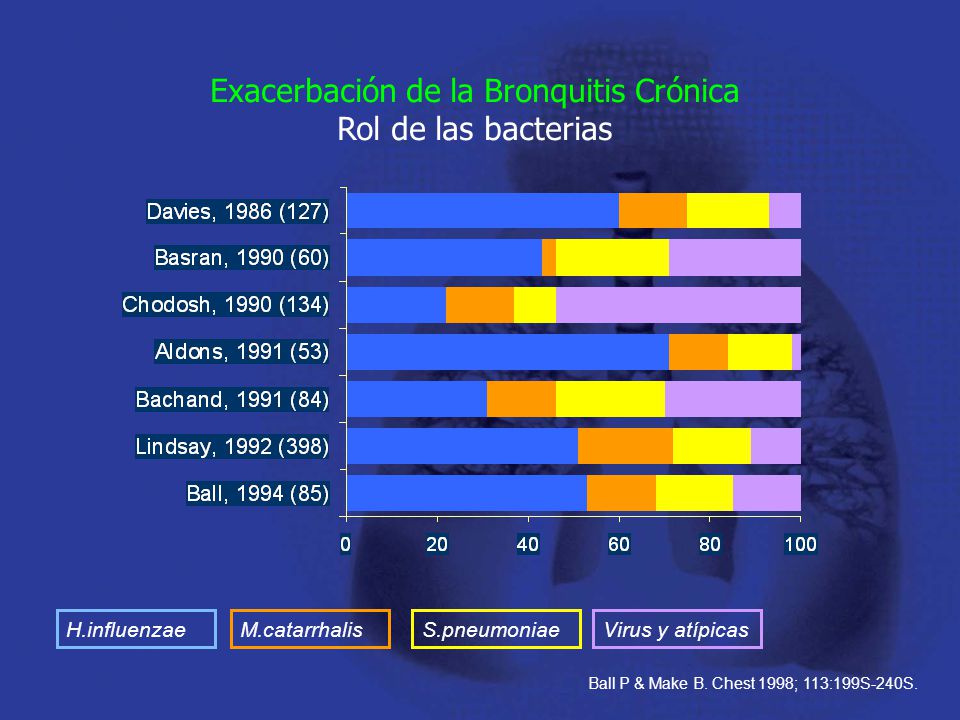 Exacerbación de la Bronquitis Crónica
Rol de las bacterias

Davies, 1986 (127)
Basran, 1990 (60)
Chodosh, 1990 (134)
Aldons, 1991 (53)
Bachand, 1991 (84)
Lindsay, 1992 (398)
Ball, 1994 (85)

0 20 40 60 80 100

H.influenzae
M.catarrhalis
S.pneumoniae
Virus y atípicas

Ball P & Make B. Chest 1998; 113:199S-240S.